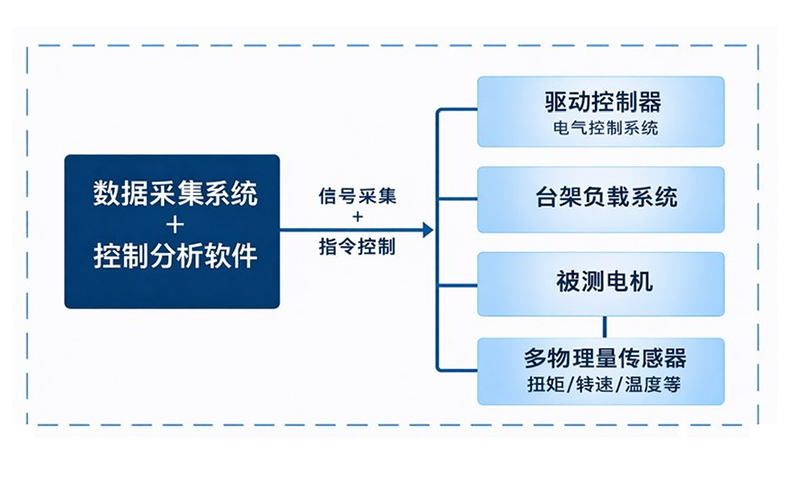 数据采集系统
+
控制分析软件

信号采集
+
指令控制

驱动控制器
电气控制系统

台架负载系统

被测电机

多物理量传感器
扭矩/转速/温度等